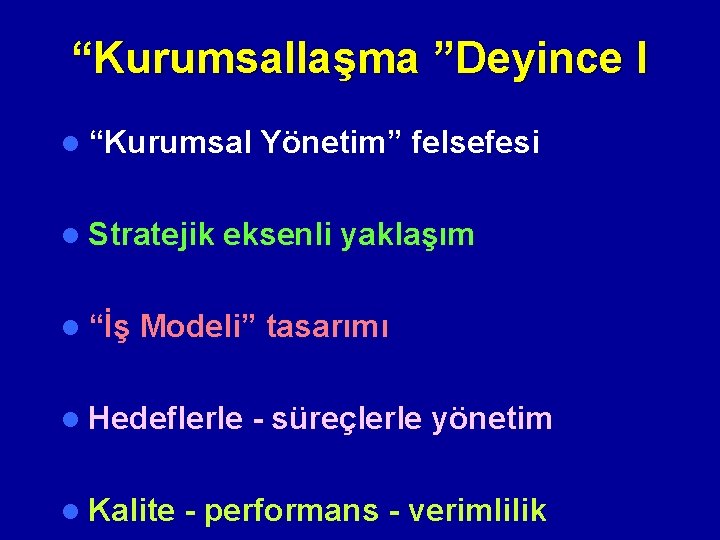 “Kurumsallaşma ”Deyince I

- “Kurumsal Yönetim” felsefesi
- Stratejik eksenli yaklaşım
- “İş Modeli” tasarımı
- Hedeflerle - süreçlerle yönetim
- Kalite - performans - verimlilik